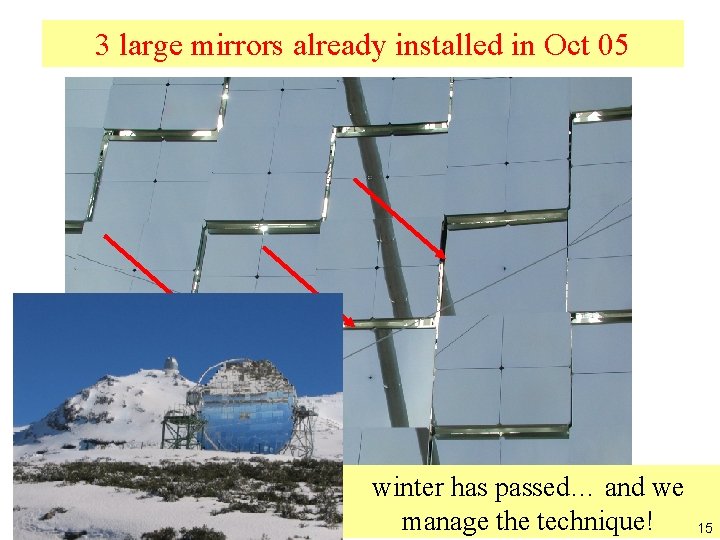 3 large mirrors already installed in Oct 05

winter has passed… and we manage the technique!

15